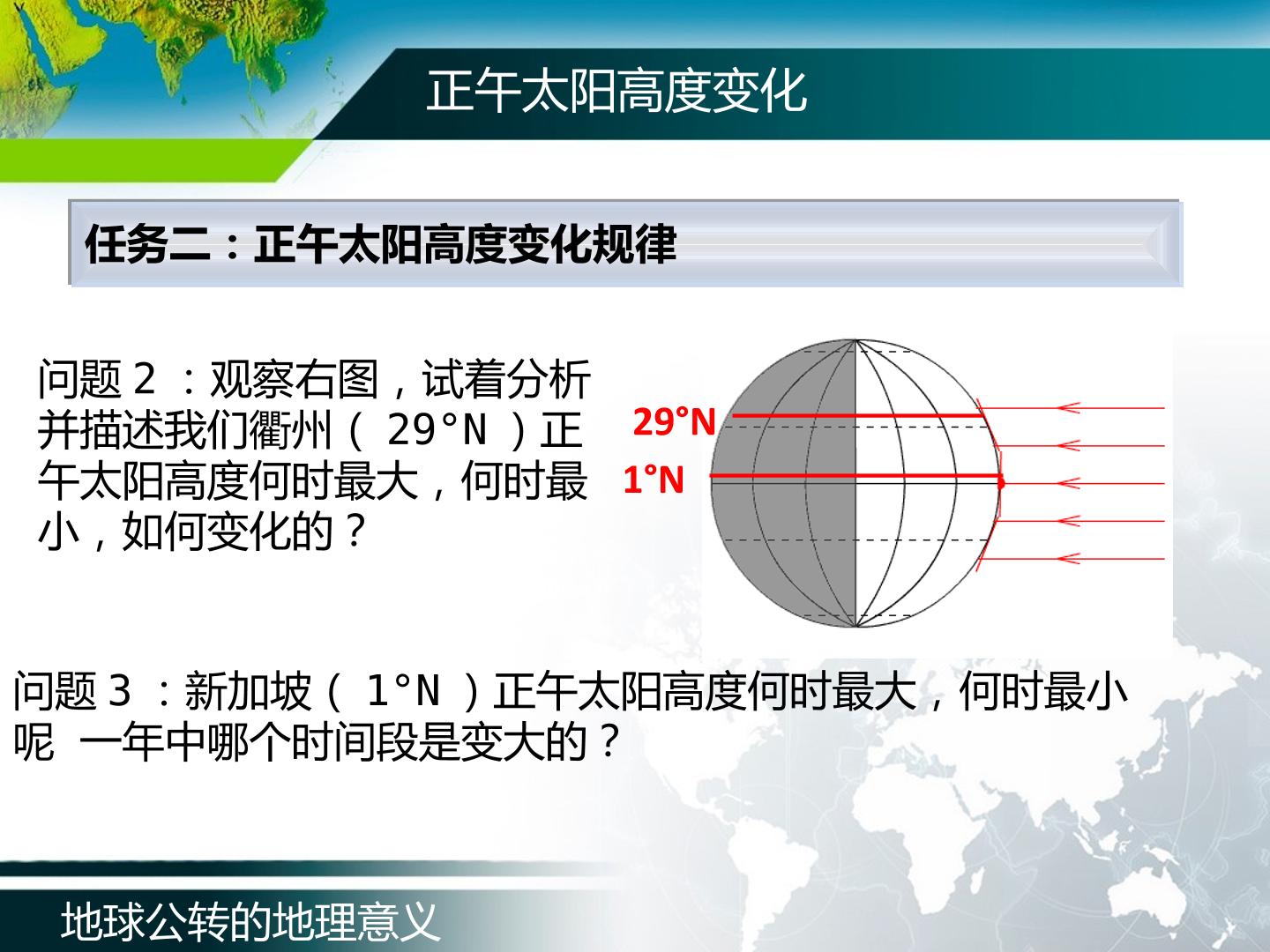 正午太阳高度变化

任务二：正午太阳高度变化规律

问题2：观察右图，试着分析并描述我们衢州（29°N）正午太阳高度何时最大，何时最小，如何变化的？

29°N
1°N

问题3：新加坡（1°N）正午太阳高度何时最大，何时最小呢 一年中哪个时间段是变大的？

地球公转的地理意义